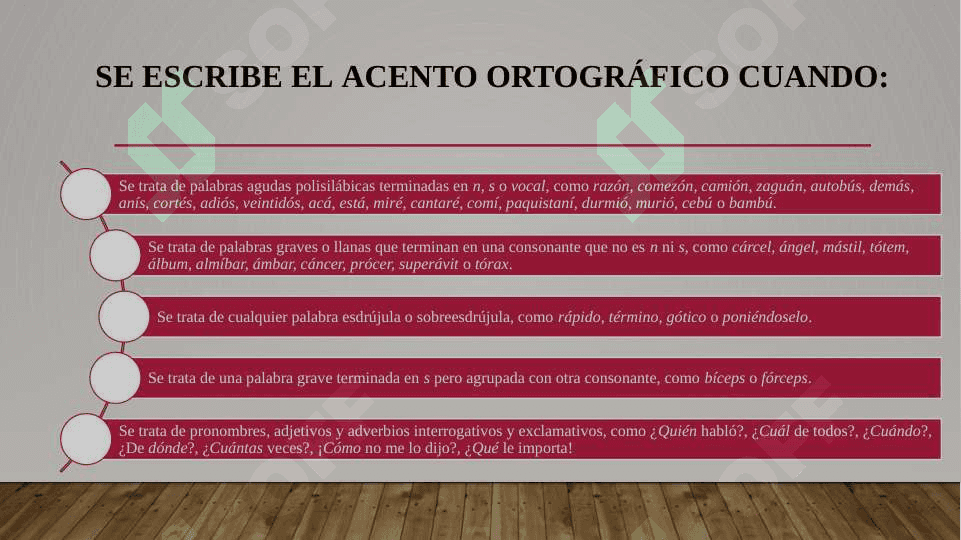 SE ESCRIBE EL ACENTO ORTOGRÁFICO CUANDO:

Se trata de palabras agudas polisilábicas terminadas en n, s o vocal, como razón, comezón, camión, zaguán, autobús, demás, anís, cortés, adiós, veintidós, acá, está, miré, cantaré, comí, paquistaní, durmió, murió, cebú o bambú.

Se trata de palabras graves o llanas que terminan en una consonante que no es n ni s, como cárcel, ángel, mástil, tótem, álbum, almíbar, ámbar, cáncer, prócer, superávit o tórax.

Se trata de cualquier palabra esdrújula o sobreesdrújula, como rápido, término, gótico o poniéndoselo.

Se trata de una palabra grave terminada en s pero agrupada con otra consonante, como bíceps o fórceps.

Se trata de pronombres, adjetivos y adverbios interrogativos y exclamativos, como ¿Quién habló?, ¿Cuál de todos?, ¿Cuándo?, ¿De dónde?, ¿Cuántas veces?, ¡Cómo no me lo dijo?, ¿Qué le importa!